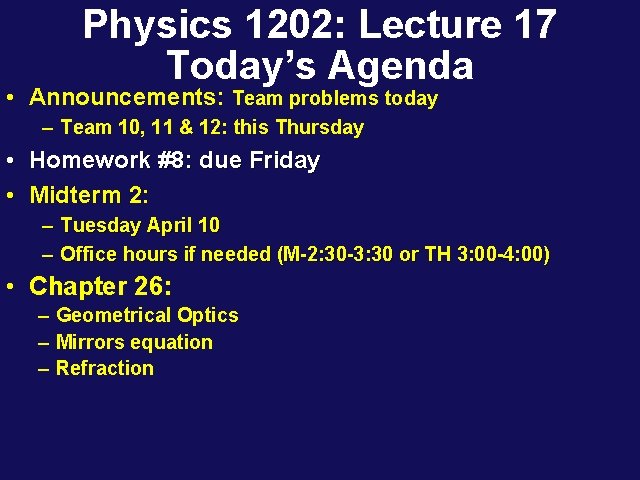 Physics 1202: Lecture 17
Today's Agenda

• Announcements: Team problems today
– Team 10, 11 & 12: this Thursday

• Homework #8: due Friday

• Midterm 2:
– Tuesday April 10
– Office hours if needed (M-2:30-3:30 or TH 3:00-4:00)

• Chapter 26:
– Geometrical Optics
– Mirrors equation
– Refraction